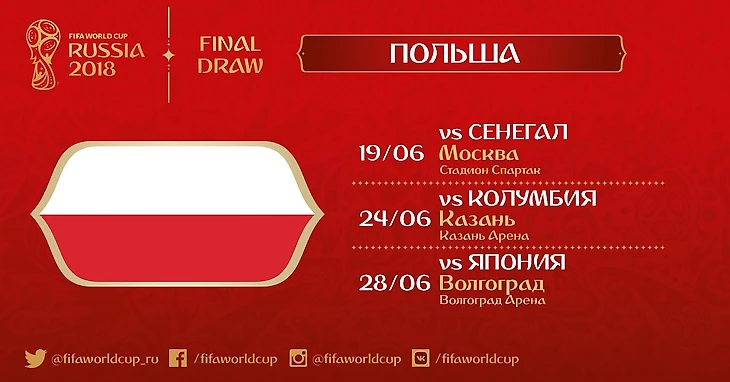 FIFA WORLD CUP
RUSSIA 2018

FINAL DRAW

ПОЛЬША

19/06 vs СЕНЕГАЛ
Москва
Стадион Спартак

24/06 vs КОЛУМБИЯ
Казань
Казань Арена

28/06 vs ЯПОНИЯ
Волгоград
Волгоград Арена

@fifaworldcup_ru /fifaworldcup @fifaworldcup /fifaworldcup